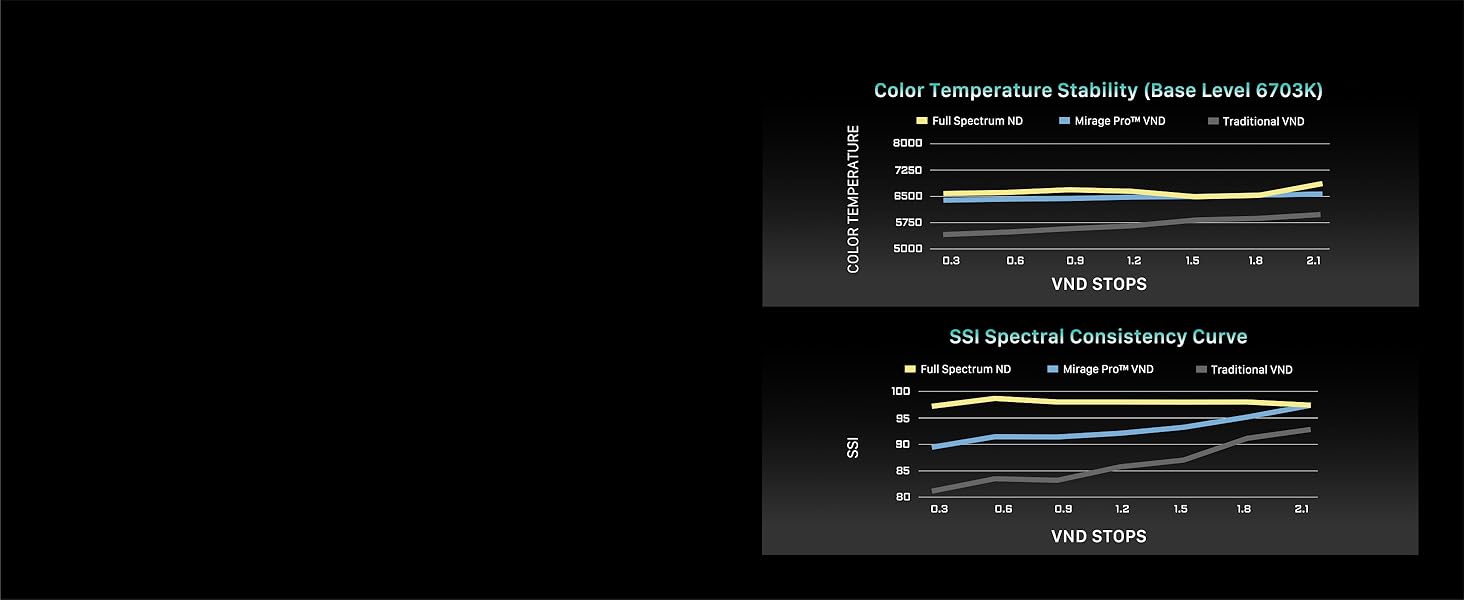 Color Temperature Stability (Base Level 6703K)

Full Spectrum ND Mirage Pro™ VND Traditional VND

COLOR TEMPERATURE

8000
7250
6500
5750
5000

0.3 0.6 0.9 1.2 1.5 1.8 2.1

VND STOPS

SSI Spectral Consistency Curve

Full Spectrum ND Mirage Pro™ VND Traditional VND

SSI

100
95
90
85
80

0.3 0.6 0.9 1.2 1.5 1.8 2.1

VND STOPS